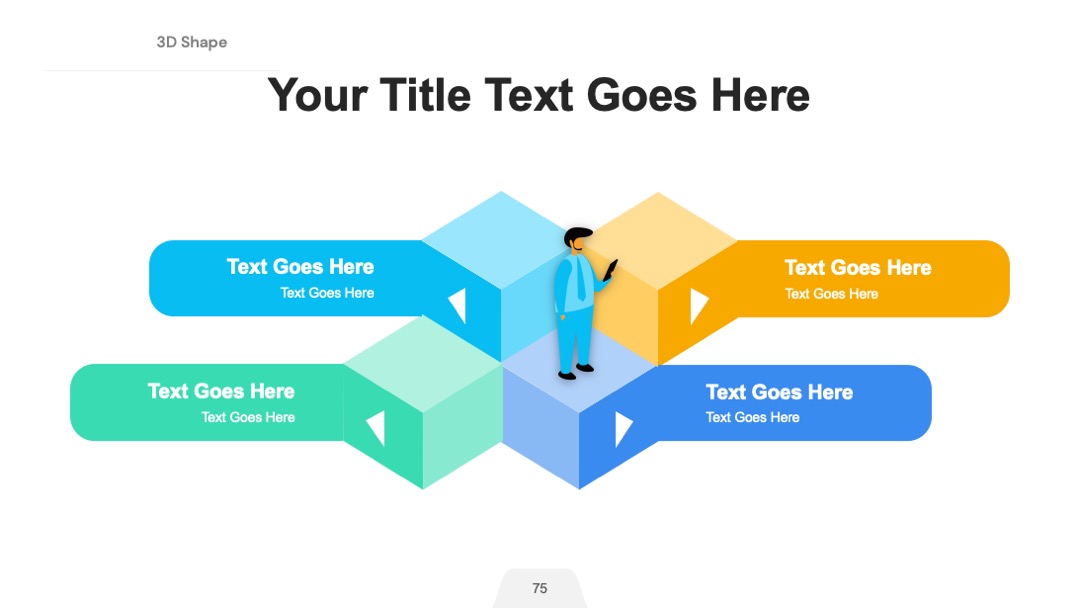 3D Shape

Your Title Text Goes Here

Text Goes Here
Text Goes Here

Text Goes Here
Text Goes Here

Text Goes Here
Text Goes Here

Text Goes Here
Text Goes Here

75